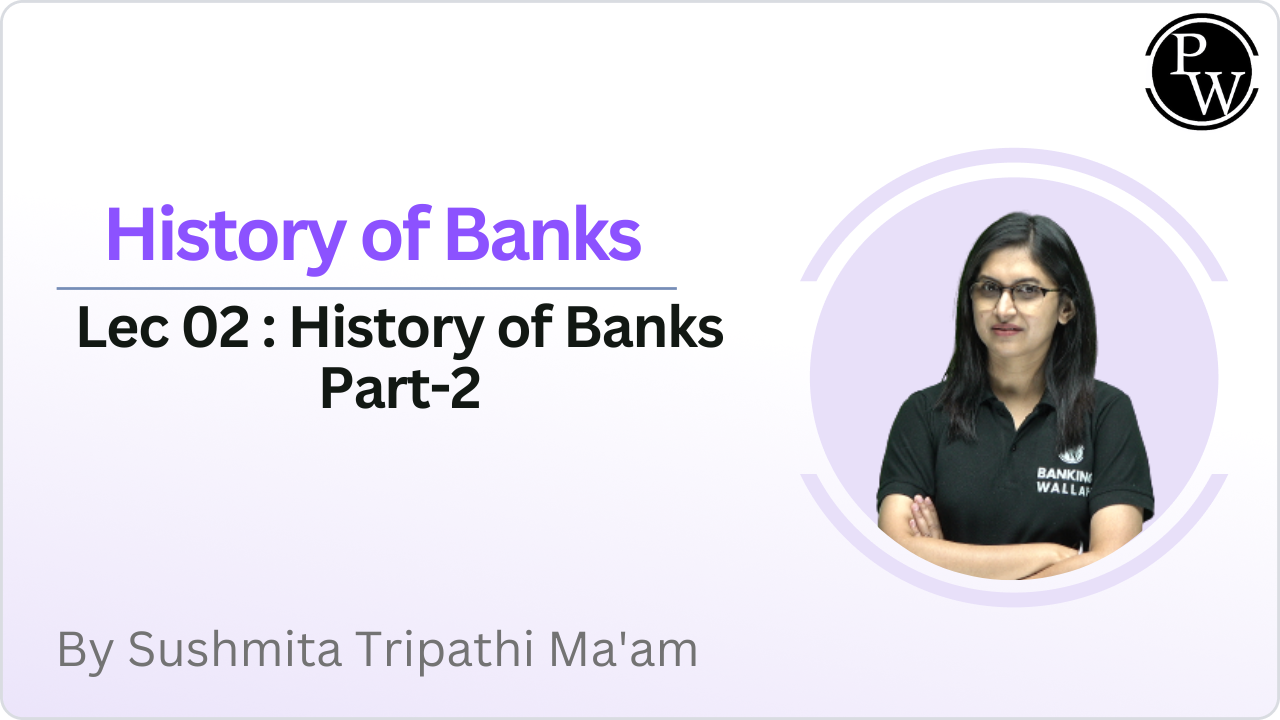 PW

History of Banks

Lec 02 : History of Banks Part-2

BANKING WALLAH

By Sushmita Tripathi Ma'am